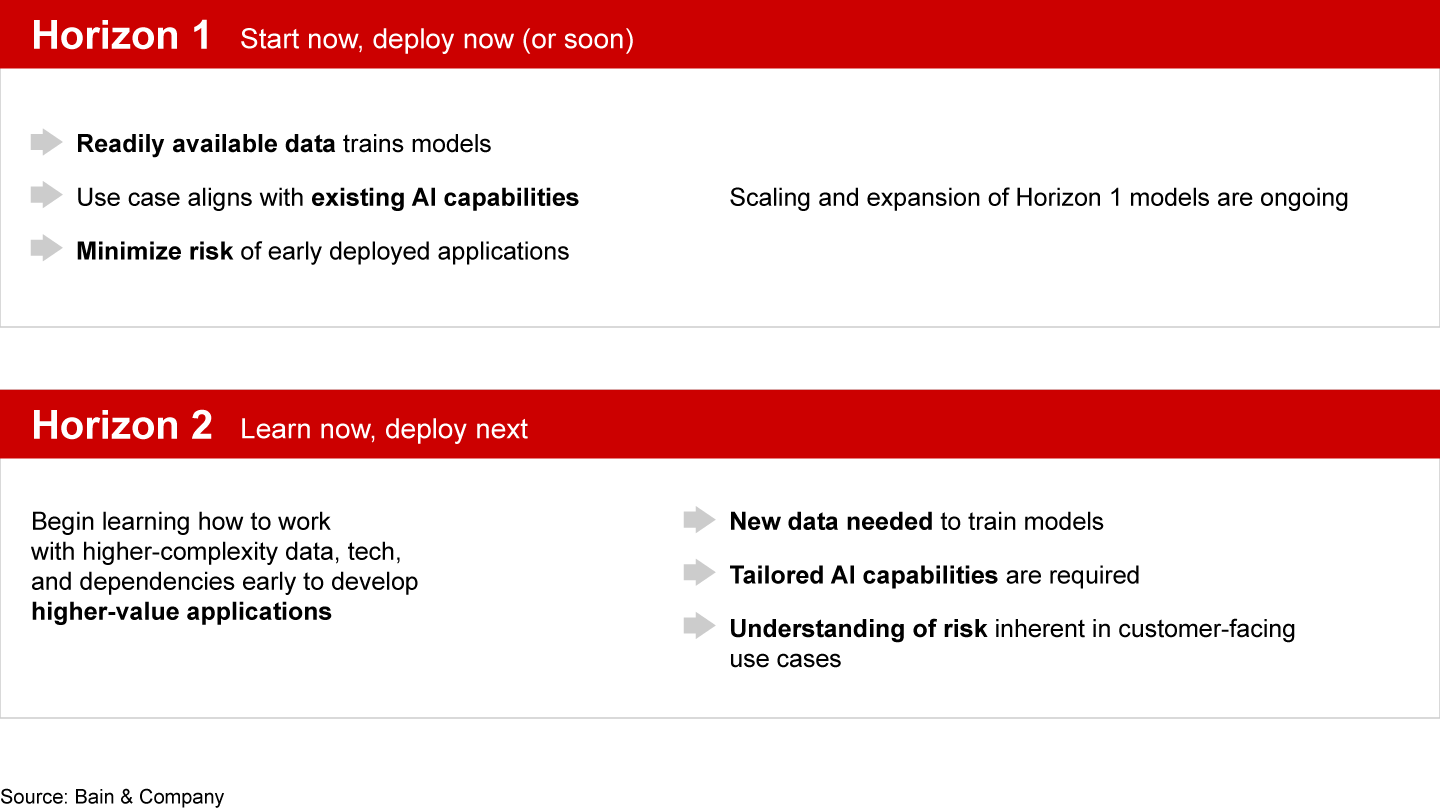 Horizon 1 Start now, deploy now (or soon)

Readily available data trains models

Use case aligns with existing AI capabilities

Minimize risk of early deployed applications

Scaling and expansion of Horizon 1 models are ongoing

Horizon 2 Learn now, deploy next

Begin learning how to work with higher-complexity data, tech, and dependencies early to develop higher-value applications

New data needed to train models

Tailored AI capabilities are required

Understanding of risk inherent in customer-facing use cases

Source: Bain & Company